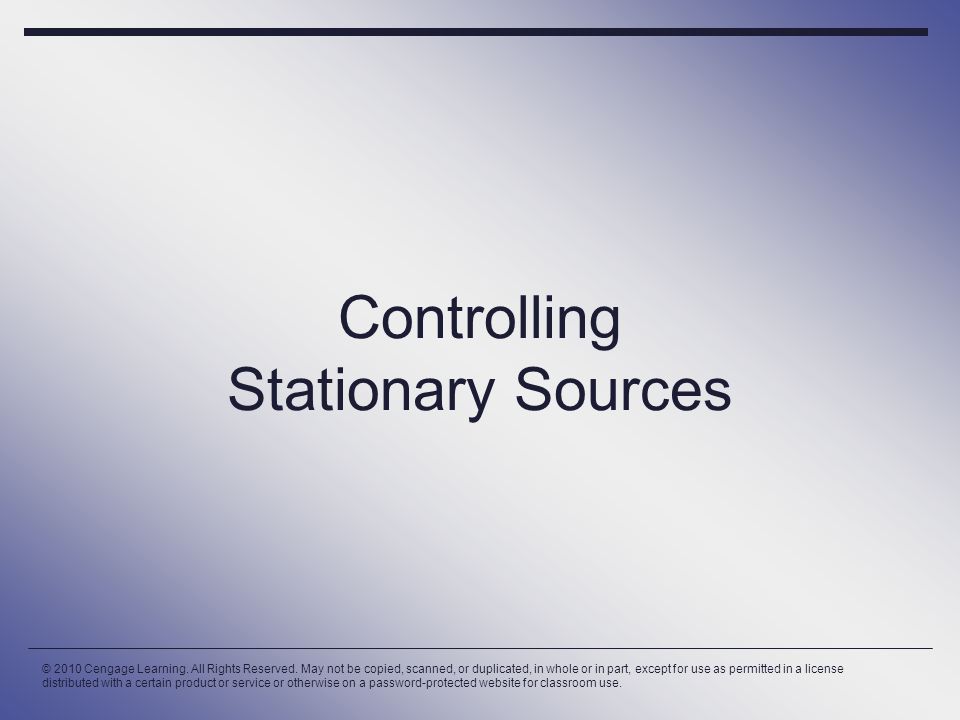 Controlling
Stationary Sources

© 2010 Cengage Learning. All Rights Reserved. May not be copied, scanned, or duplicated, in whole or in part, except for use as permitted in a license distributed with a certain product or service or otherwise on a password-protected website for classroom use.